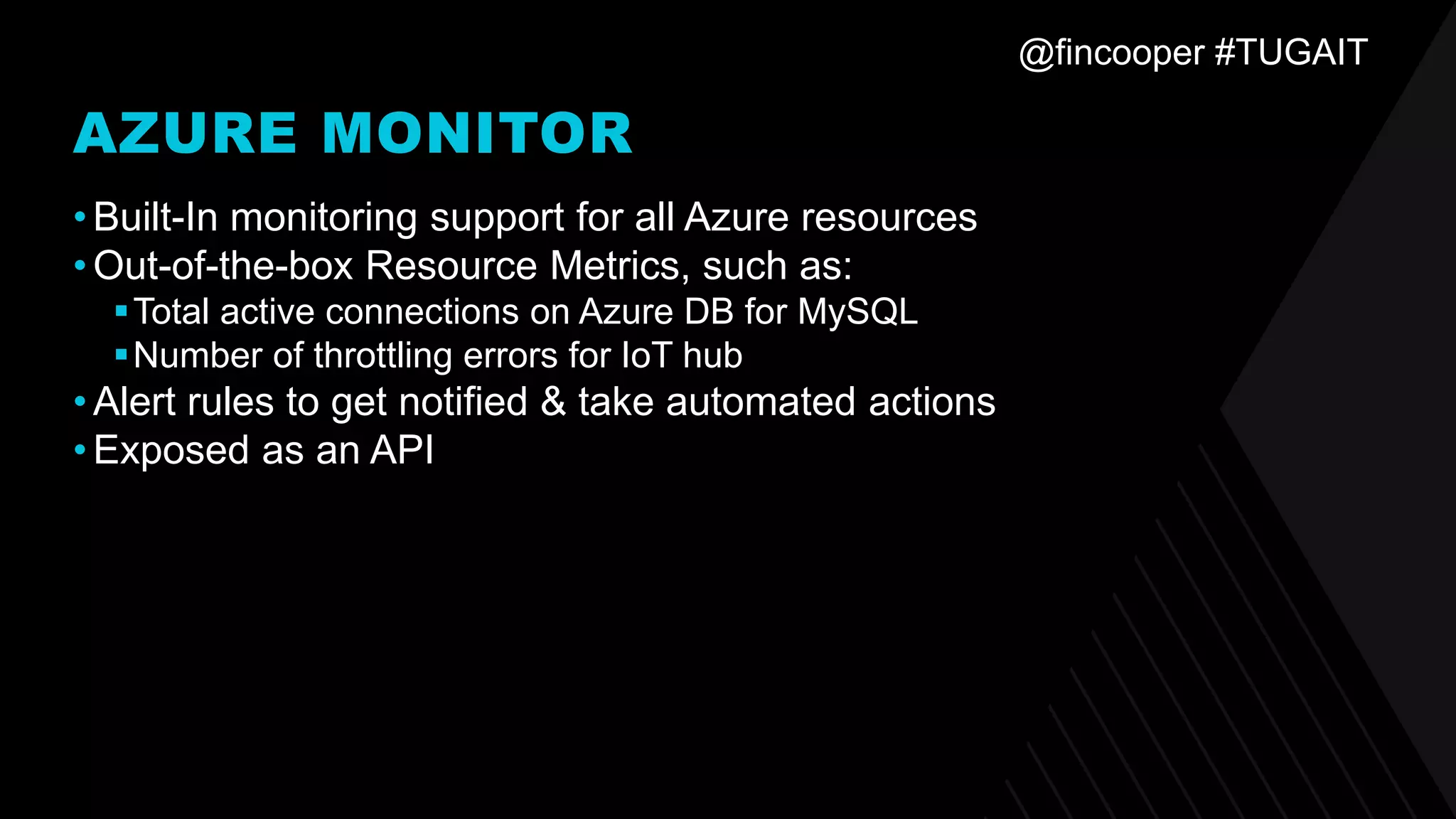 @fincooper #TUGAIT

AZURE MONITOR

• Built-In monitoring support for all Azure resources
• Out-of-the-box Resource Metrics, such as:
  ▪ Total active connections on Azure DB for MySQL
  ▪ Number of throttling errors for IoT hub
• Alert rules to get notified & take automated actions
• Exposed as an API